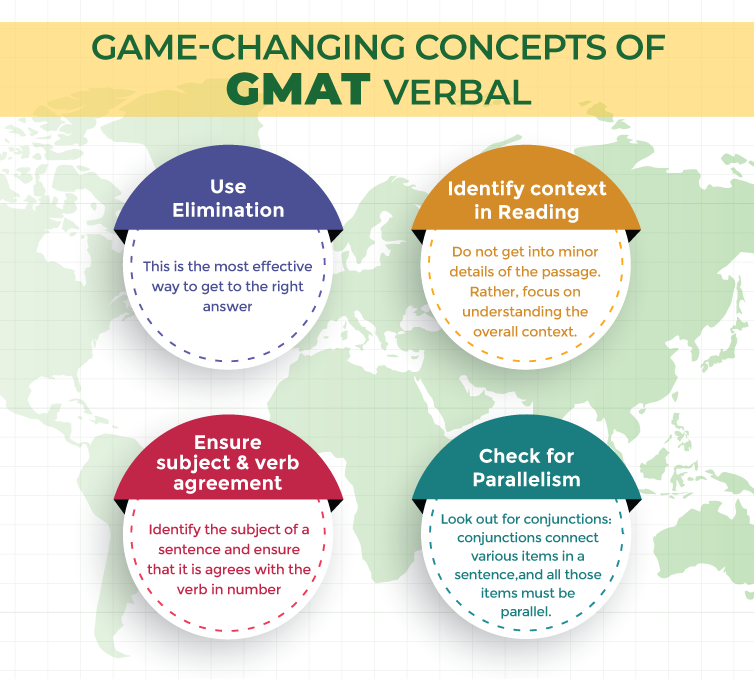 GAME-CHANGING CONCEPTS OF GMAT VERBAL

Use Elimination

This is the most effective way to get to the right answer

Identify context in Reading

Do not get into minor details of the passage. Rather, focus on understanding the overall context.

Ensure subject & verb agreement

Identify the subject of a sentence and ensure that it is agrees with the verb in number

Check for Parallelism

Look out for conjunctions: conjunctions connect various items in a sentence,and all those items must be parallel.